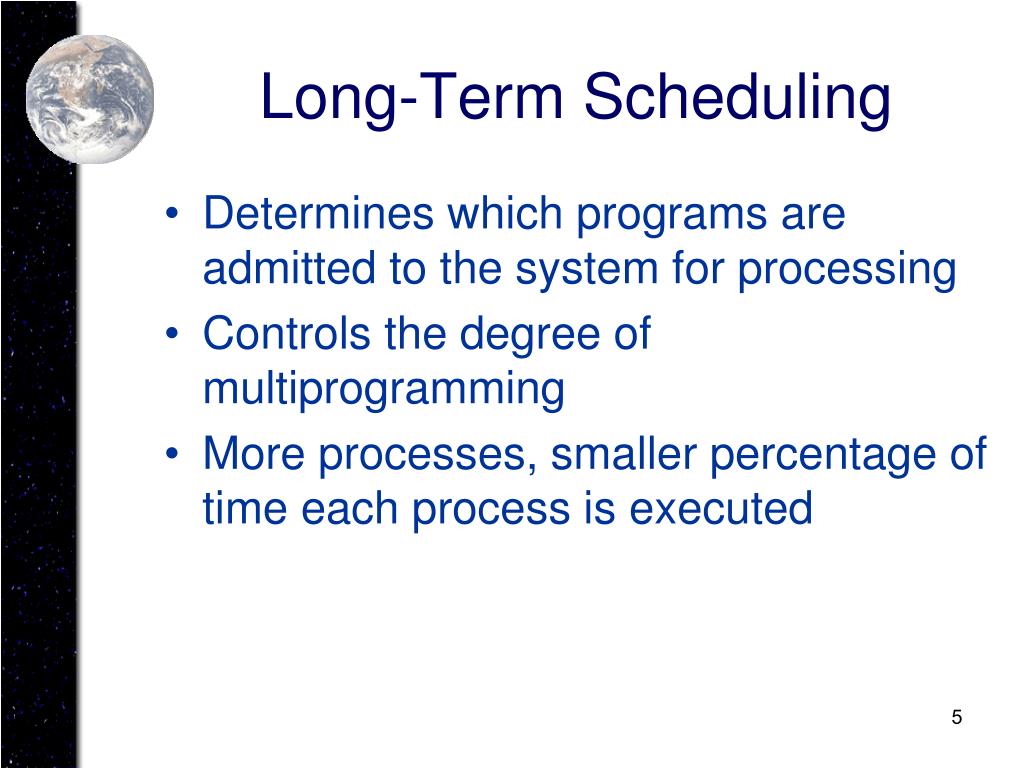 Long-Term Scheduling

• Determines which programs are admitted to the system for processing
• Controls the degree of multiprogramming
• More processes, smaller percentage of time each process is executed

5